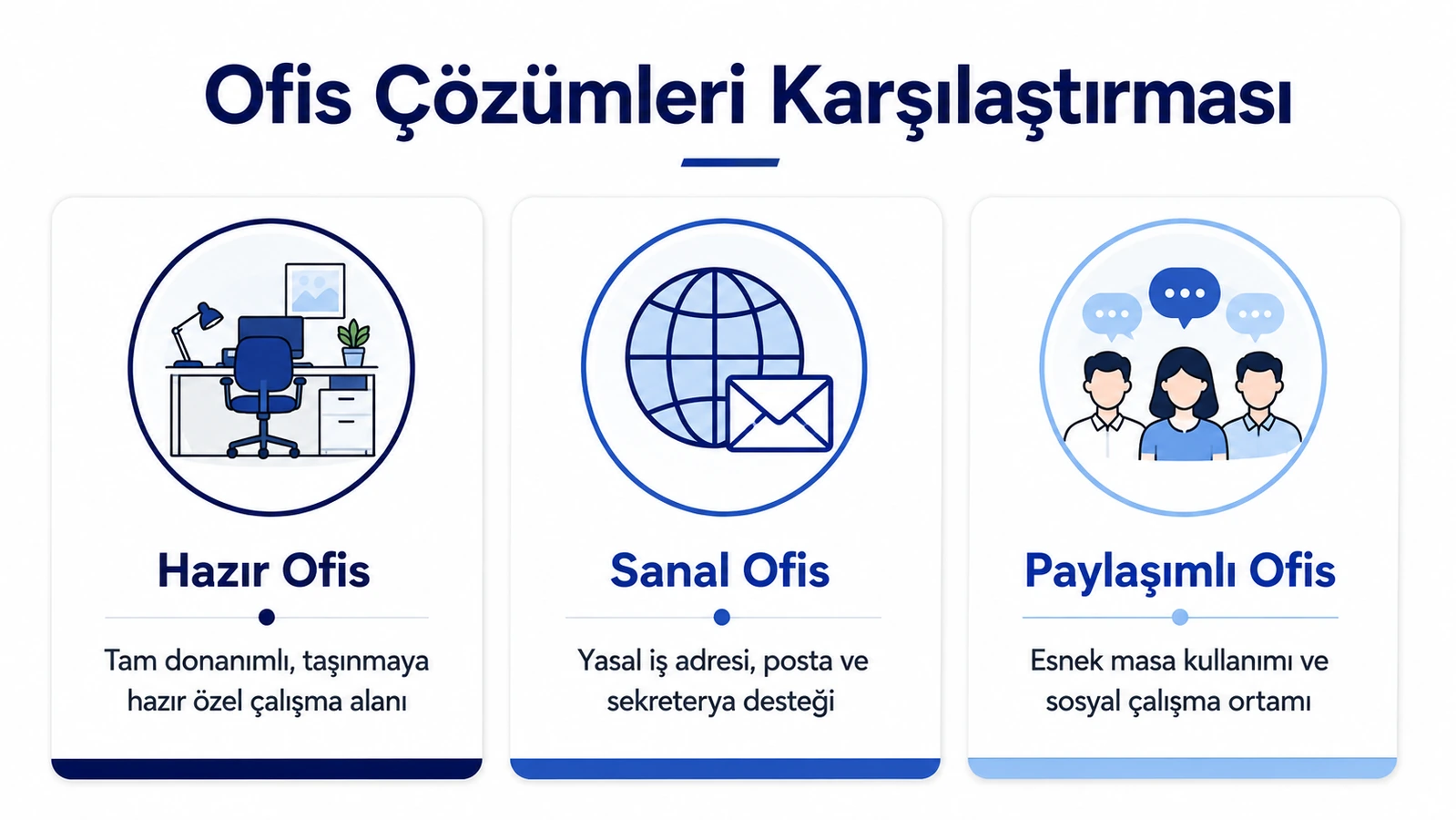 Ofis Çözümleri Karşılaştırması

Hazır Ofis

Tam donanımlı, taşınmaya hazır özel çalışma alanı

Sanal Ofis

Yasal iş adresi, posta ve sekreterya desteği

Paylaşımlı Ofis

Esnek masa kullanımı ve sosyal çalışma ortamı